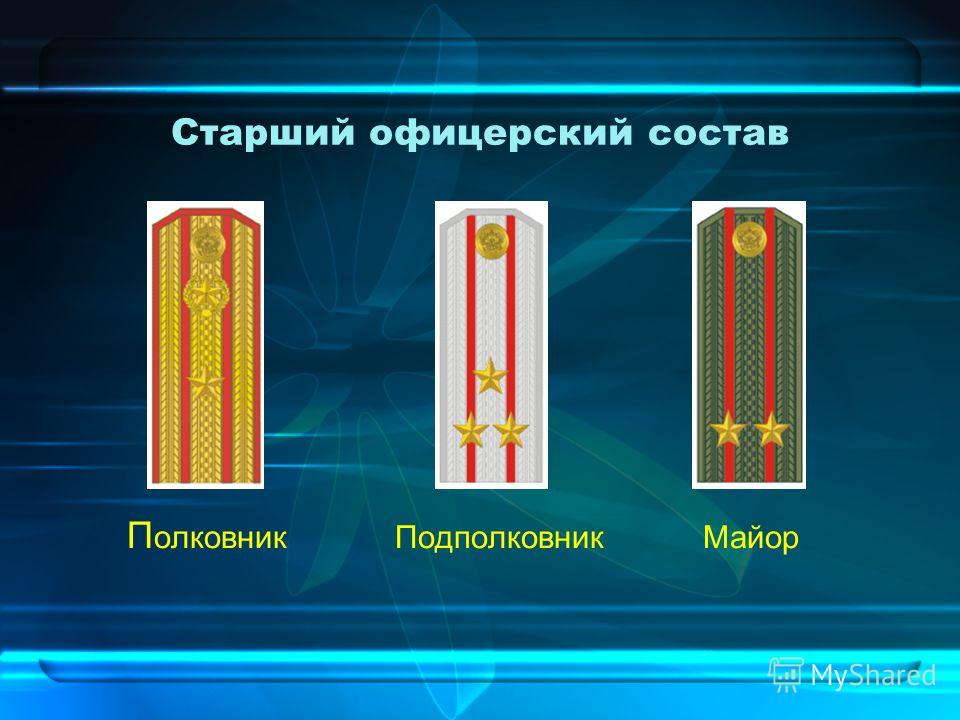 Старший офицерский состав

Полковник

Подполковник

Майор

MyShared